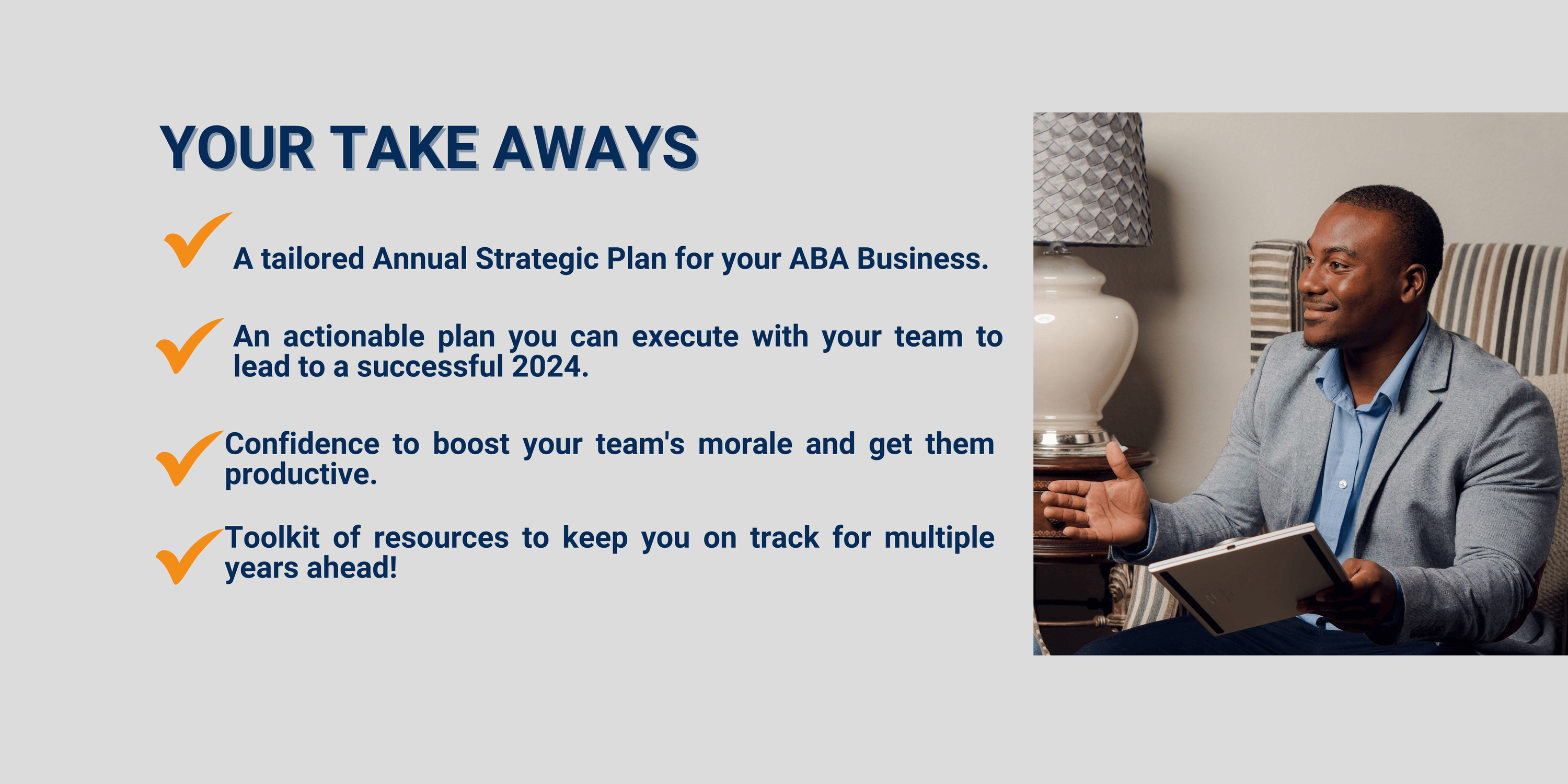 YOUR TAKE AWAYS

A tailored Annual Strategic Plan for your ABA Business.

An actionable plan you can execute with your team to lead to a successful 2024.

Confidence to boost your team's morale and get them productive.

Toolkit of resources to keep you on track for multiple years ahead!